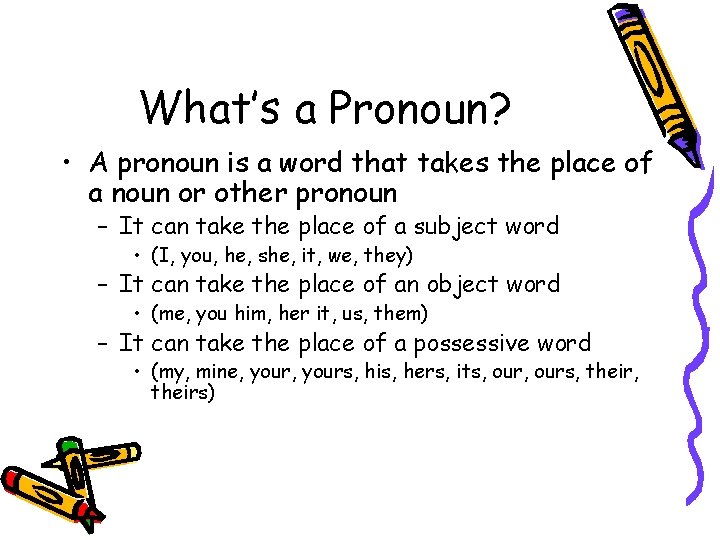 What's a Pronoun?

• A pronoun is a word that takes the place of a noun or other pronoun

– It can take the place of a subject word

• (I, you, he, she, it, we, they)

– It can take the place of an object word

• (me, you him, her it, us, them)

– It can take the place of a possessive word

• (my, mine, your, yours, his, hers, its, our, ours, their, theirs)